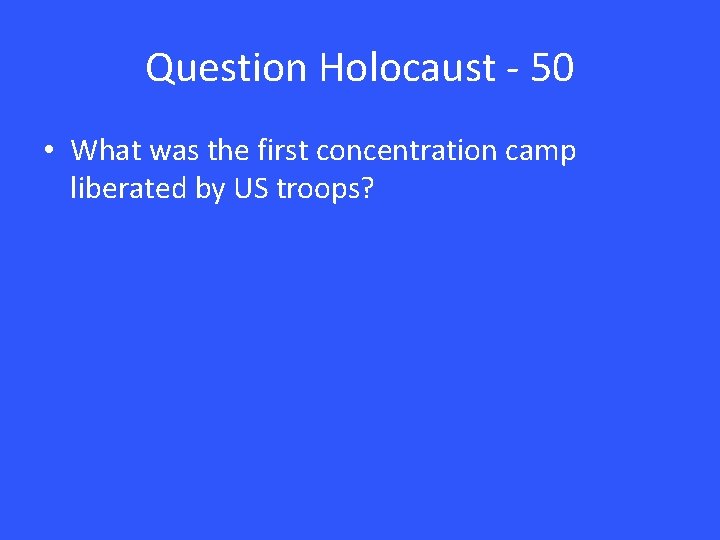 Question Holocaust - 50

• What was the first concentration camp liberated by US troops?